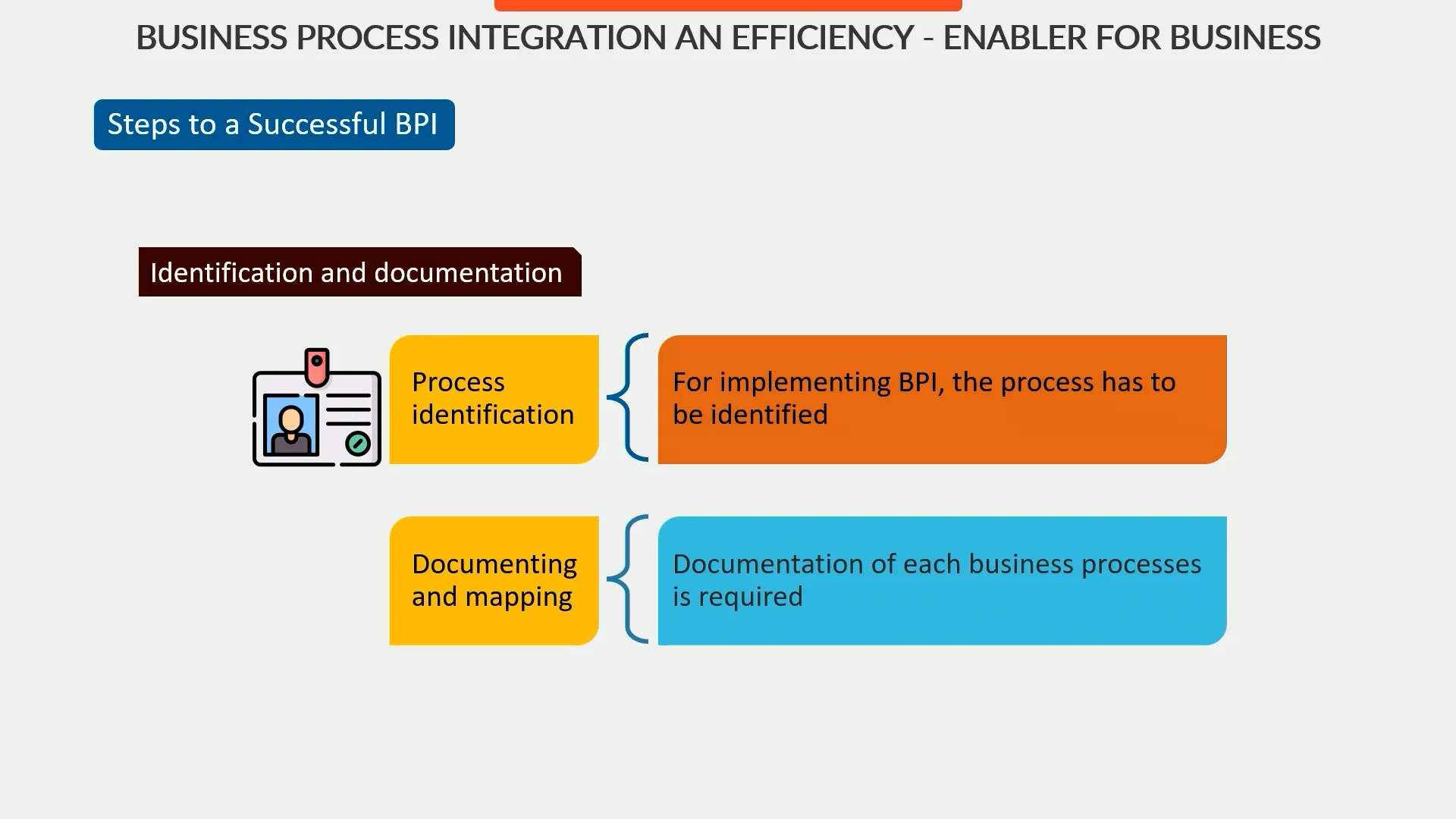 BUSINESS PROCESS INTEGRATION AN EFFICIENCY - ENABLER FOR BUSINESS

Steps to a Successful BPI

Identification and documentation

Process identification

For implementing BPI, the process has to be identified

Documenting and mapping

Documentation of each business processes is required